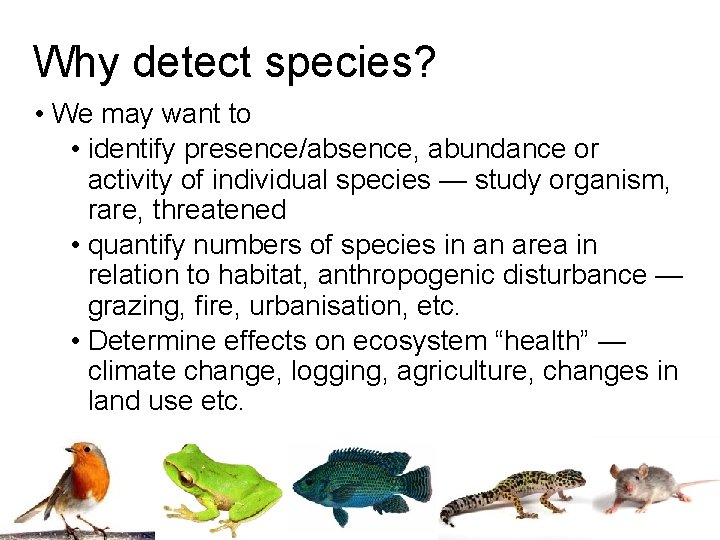 Why detect species?

• We may want to
  • identify presence/absence, abundance or activity of individual species — study organism, rare, threatened
  • quantify numbers of species in an area in relation to habitat, anthropogenic disturbance — grazing, fire, urbanisation, etc.
  • Determine effects on ecosystem “health” — climate change, logging, agriculture, changes in land use etc.